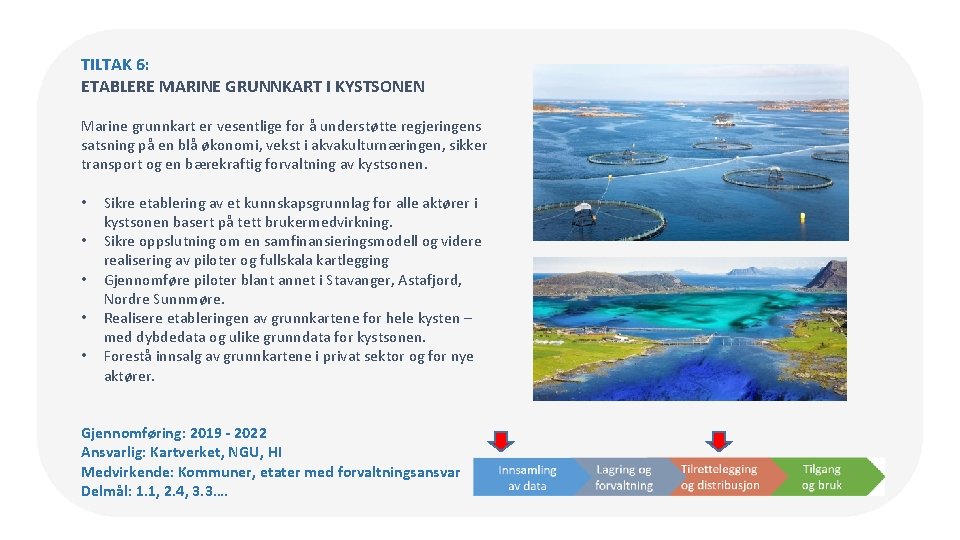 TILTAK 6:
ETABLERE MARINE GRUNNKART I KYSTSONEN

Marine grunnkart er vesentlige for å understøtte regjeringens satsning på en blå økonomi, vekst i akvakulturnæringen, sikker transport og en bærekraftig forvaltning av kystsonen.

• Sikre etablering av et kunnskapsgrunnlag for alle aktører i kystsonen basert på tett brukermedvirkning.
• Sikre oppslutning om en samfinansieringsmodell og videre realisering av piloter og fullskala kartlegging
• Gjennomføre piloter blant annet i Stavanger, Astafjord, Nordre Sunnmøre.
• Realisere etableringen av grunnkartene for hele kysten – med dybdedata og ulike grunndata for kystsonen.
• Forestå innsalg av grunnkartene i privat sektor og for nye aktører.

Gjennomføring: 2019 - 2022
Ansvarlig: Kartverket, NGU, HI
Medvirkende: Kommuner, etater med forvaltningsansvar
Delmål: 1.1, 2.4, 3.3….

Innsamling av data
Lagring og forvaltning
Tilrettelegging og distribusjon
Tilgang og bruk